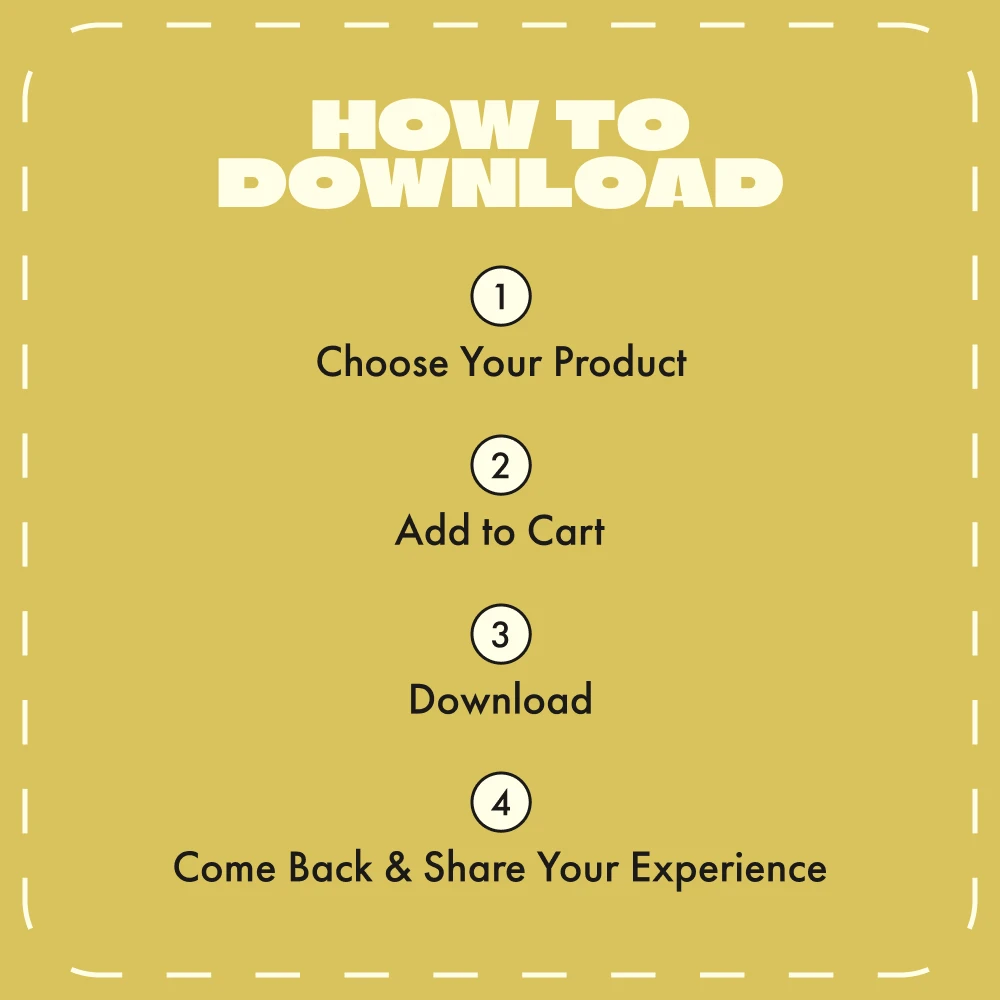 HOW TO DOWNLOAD

1
Choose Your Product

2
Add to Cart

3
Download

4
Come Back & Share Your Experience